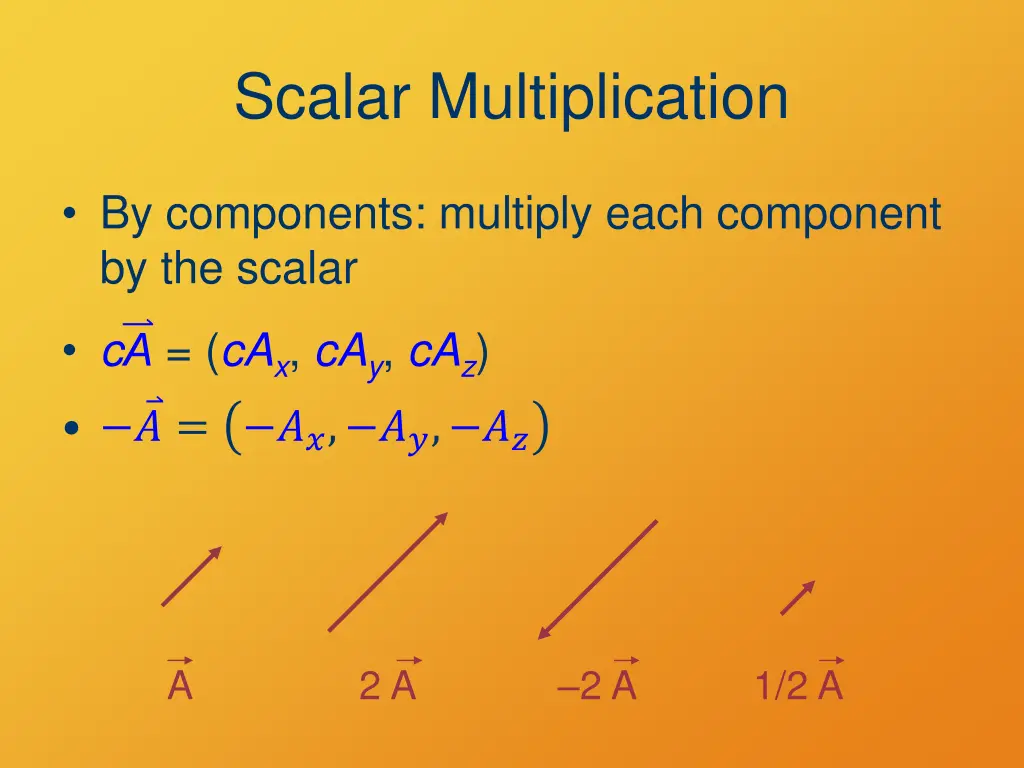 Scalar Multiplication

• By components: multiply each component by the scalar

• $c\vec{A} = (cA_x, cA_y, cA_z)$

• $-\vec{A} = (-A_x, -A_y, -A_z)$

$\vec{A}$ $2\vec{A}$ $-2\vec{A}$ $1/2\,\vec{A}$